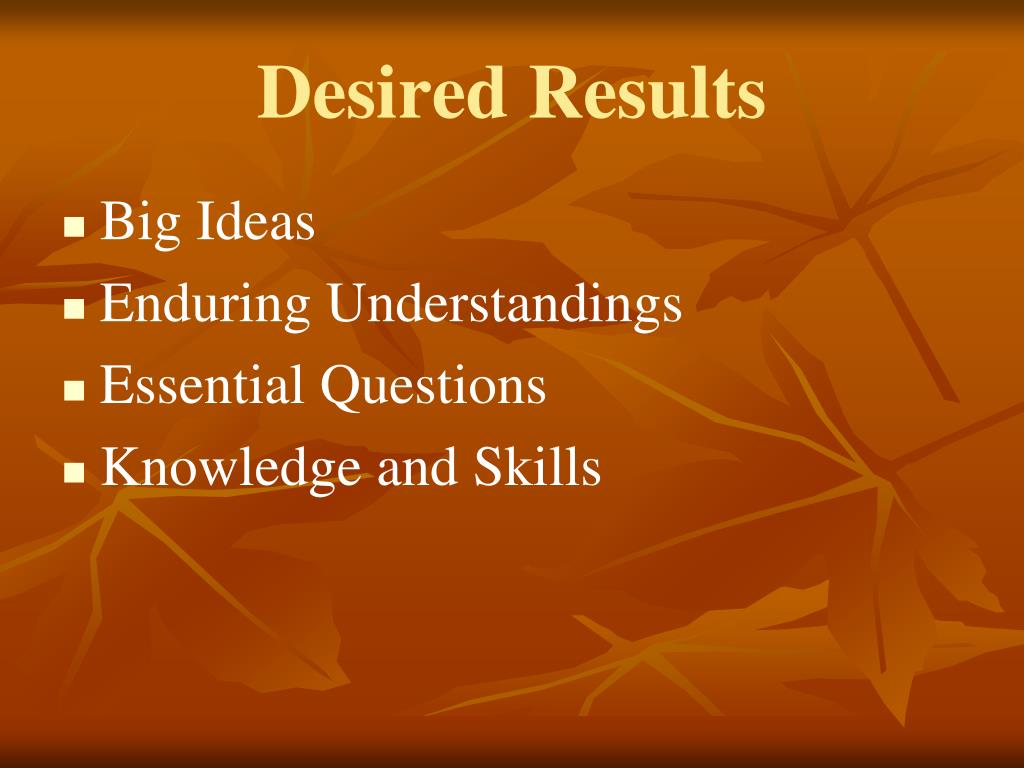 Desired Results

- Big Ideas
- Enduring Understandings
- Essential Questions
- Knowledge and Skills